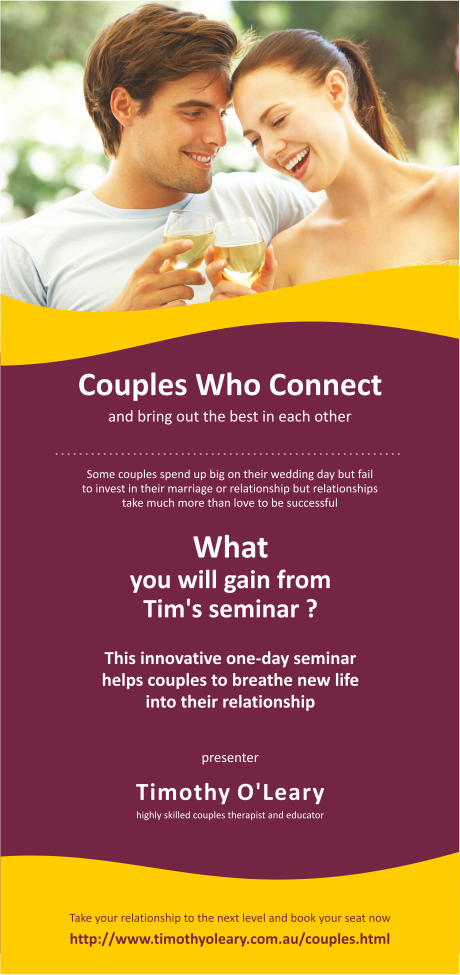 Couples Who Connect

and bring out the best in each other

Some couples spend up big on their wedding day but fail to invest in their marriage or relationship but relationships take much more than love to be successful

What you will gain from Tim's seminar ?

This innovative one-day seminar helps couples to breathe new life into their relationship

presenter

Timothy O'Leary

highly skilled couples therapist and educator

Take your relationship to the next level and book your seat now

http://www.timothyoleary.com.au/couples.html